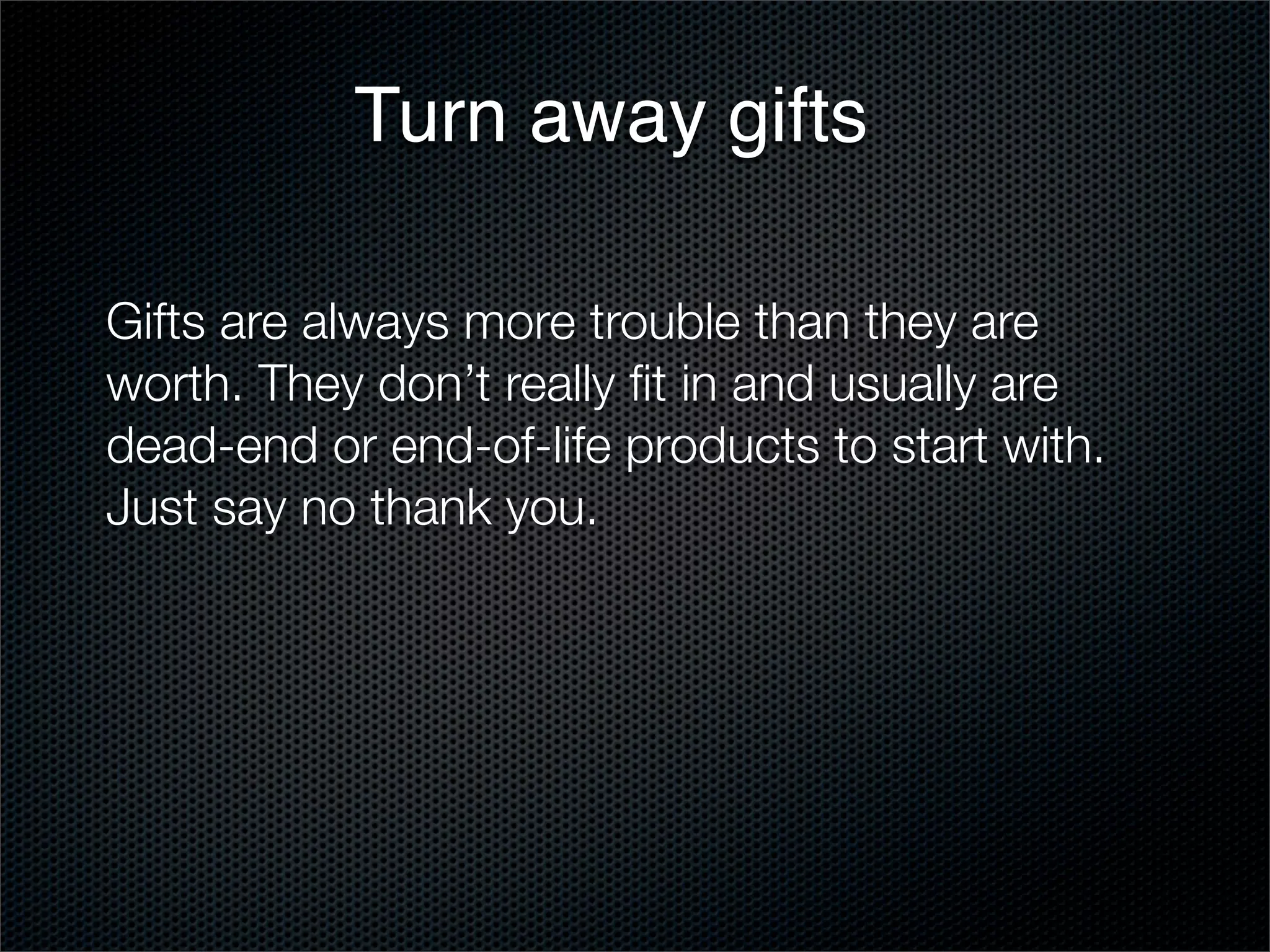 Turn away gifts

Gifts are always more trouble than they are worth. They don’t really fit in and usually are dead-end or end-of-life products to start with. Just say no thank you.